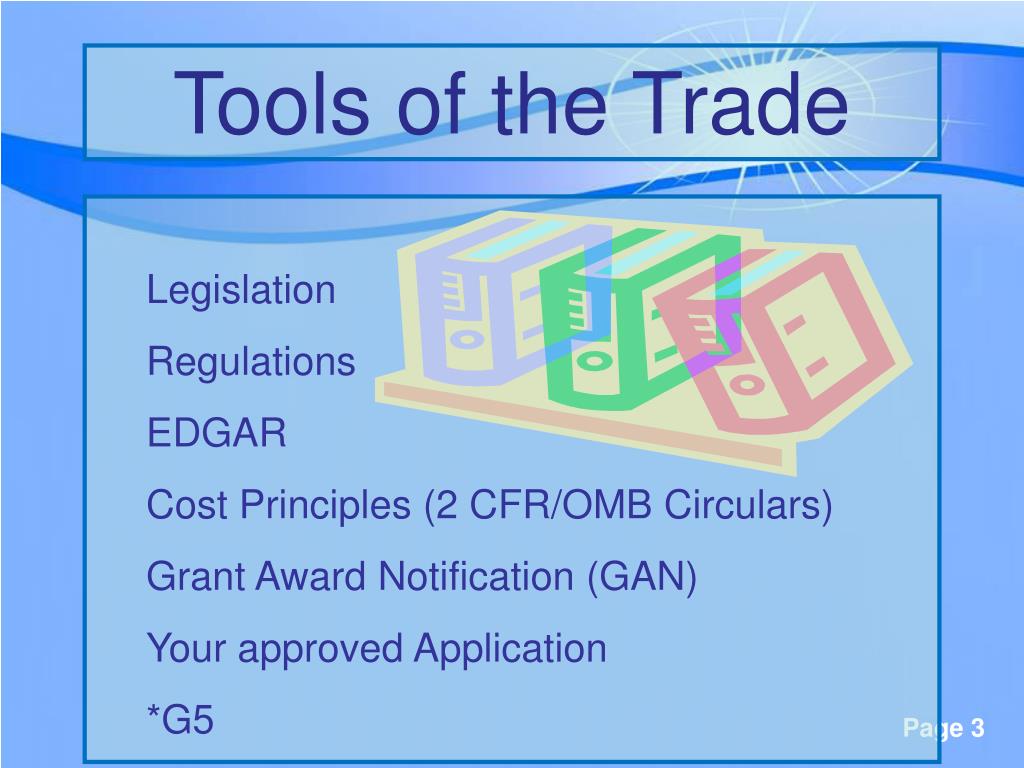 Tools of the Trade

Legislation

Regulations

EDGAR

Cost Principles (2 CFR/OMB Circulars)

Grant Award Notification (GAN)

Your approved Application

*G5

Page 3